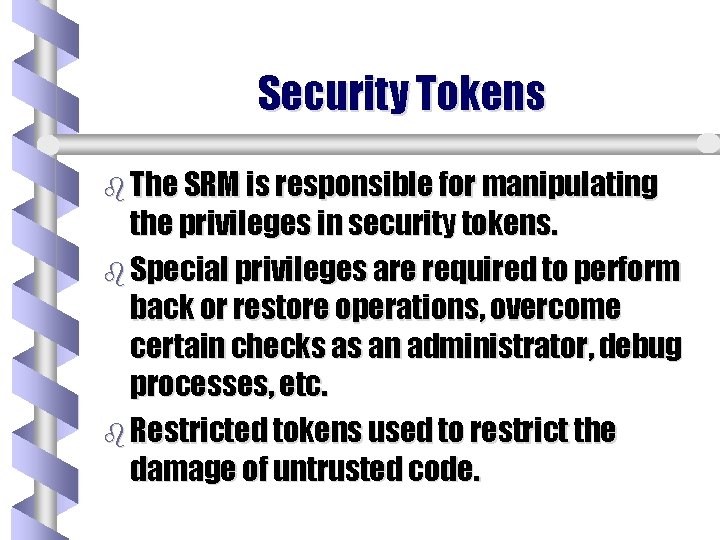 Security Tokens

The SRM is responsible for manipulating the privileges in security tokens.

Special privileges are required to perform back or restore operations, overcome certain checks as an administrator, debug processes, etc.

Restricted tokens used to restrict the damage of untrusted code.